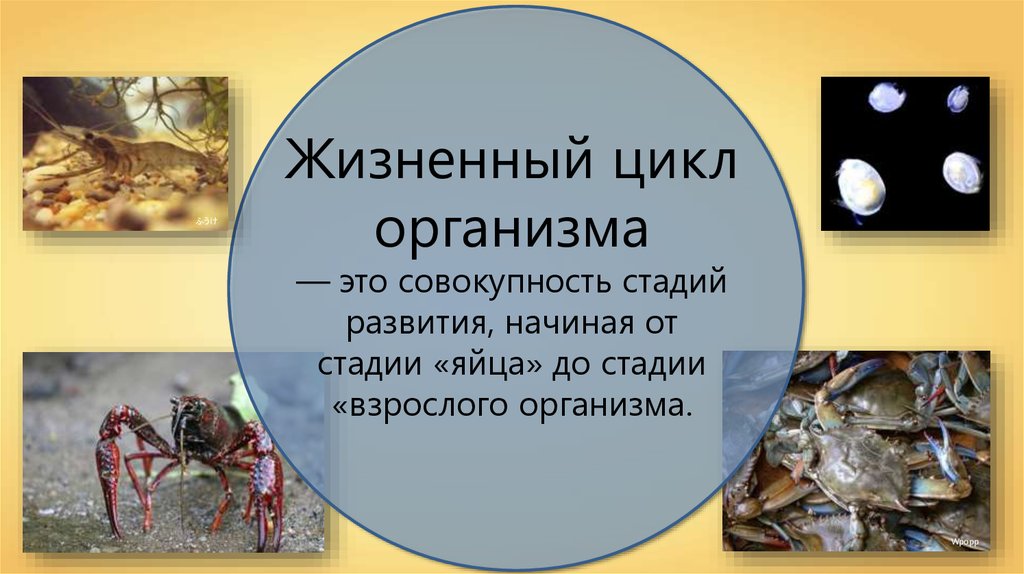 Жизненный цикл организма

— это совокупность стадий развития, начиная от стадии «яйца» до стадии «взрослого организма.